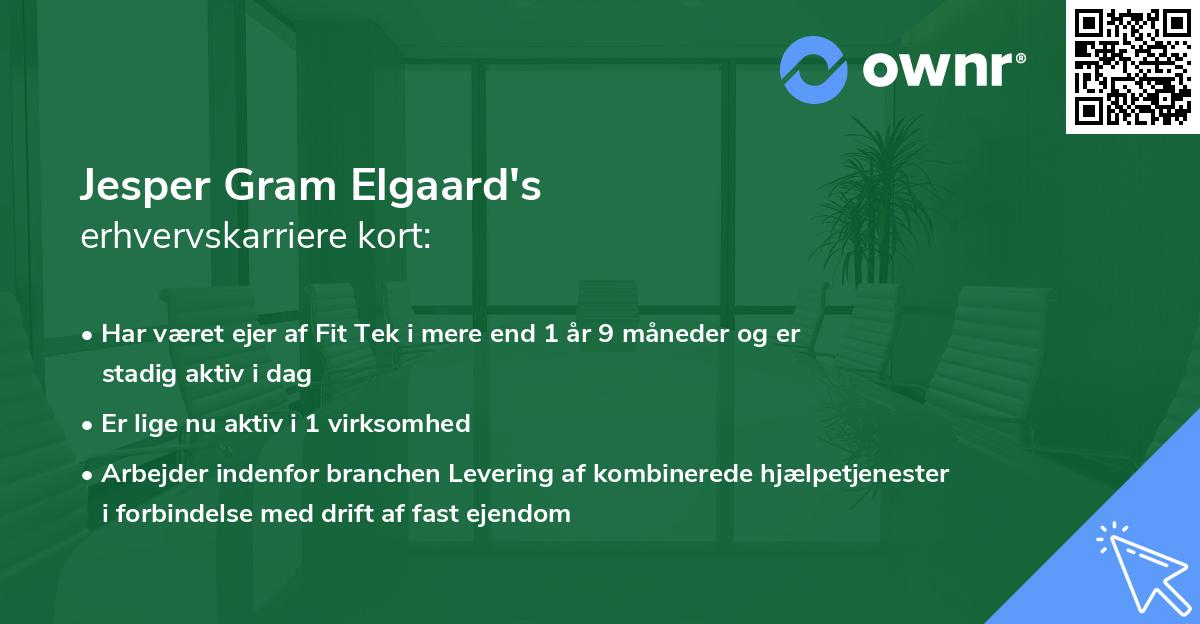 ownr®

Jesper Gram Elgaard's
erhvervskarriere kort:

• Har været ejer af Fit Tek i mere end 1 år 9 måneder og er stadig aktiv i dag
• Er lige nu aktiv i 1 virksomhed
• Arbejder indenfor branchen Levering af kombinerede hjælpetjenester i forbindelse med drift af fast ejendom